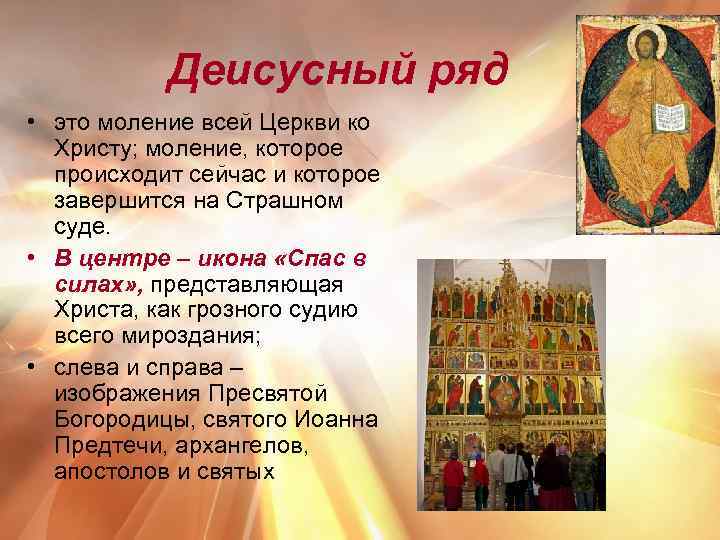 Деисусный ряд

• это моление всей Церкви ко Христу; моление, которое происходит сейчас и которое завершится на Страшном суде.

• В центре – икона «Спас в силах», представляющая Христа, как грозного судию всего мироздания;

• слева и справа – изображения Пресвятой Богородицы, святого Иоанна Предтечи, архангелов, апостолов и святых